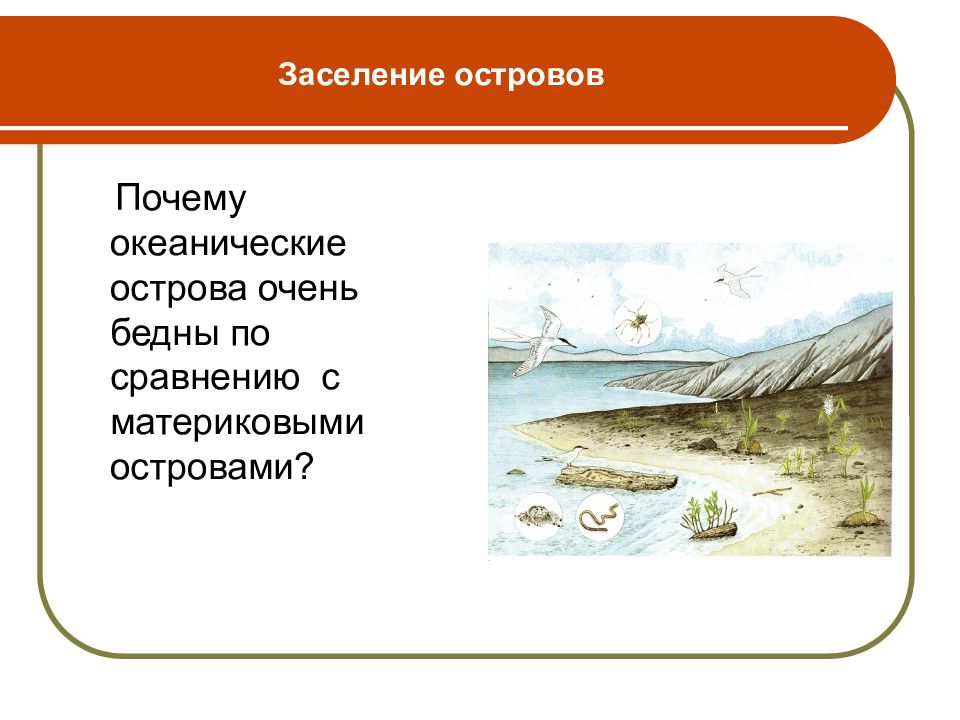 Заселение островов

Почему океанические острова очень бедны по сравнению с материковыми островами?